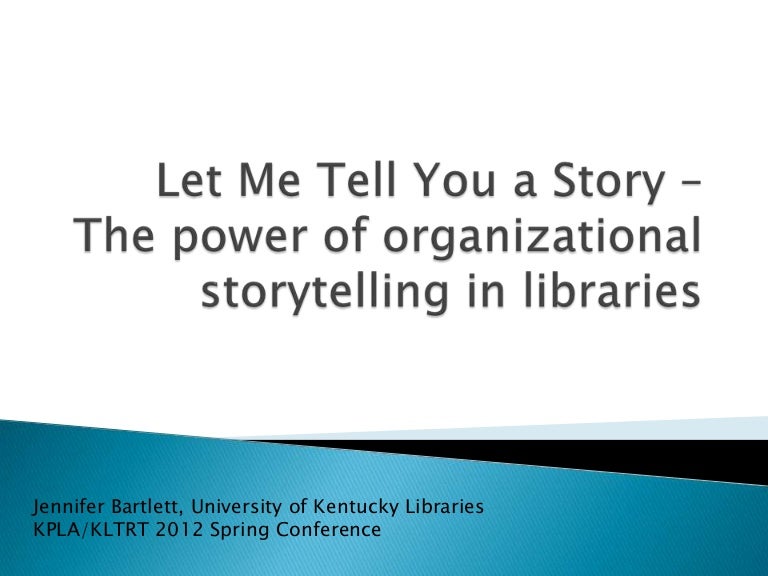 Let Me Tell You a Story – The power of organizational storytelling in libraries

Jennifer Bartlett, University of Kentucky Libraries
KPLA/KLTRT 2012 Spring Conference